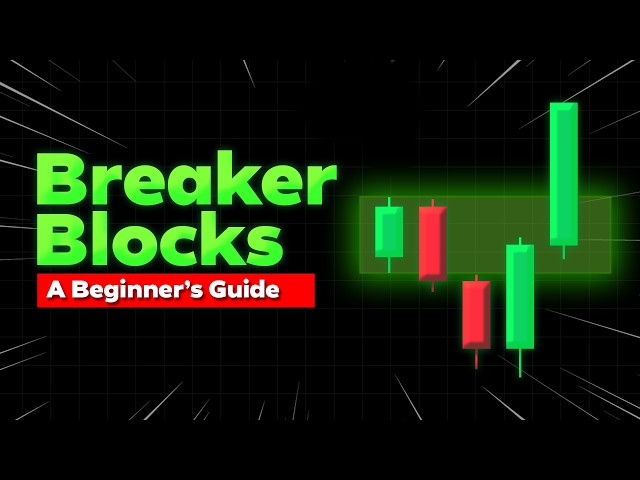 Breaker Blocks

A Beginner's Guide